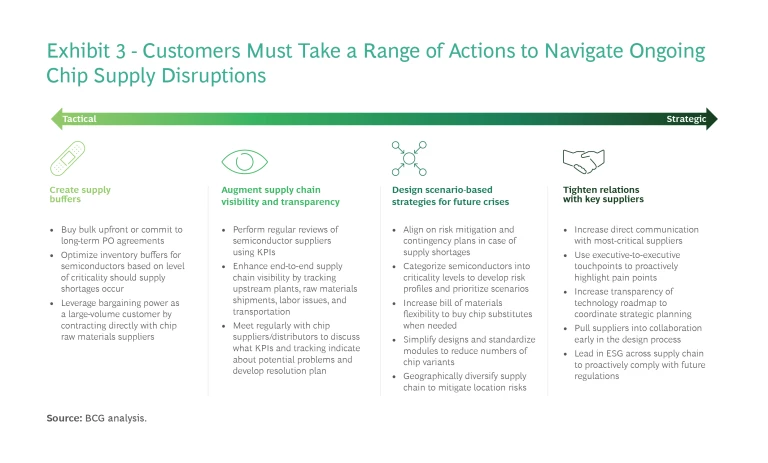 Exhibit 3 - Customers Must Take a Range of Actions to Navigate Ongoing Chip Supply Disruptions

Tactical

Strategic

Create supply buffers

- Buy bulk upfront or commit to long-term PO agreements
- Optimize inventory buffers for semiconductors based on level of criticality should supply shortages occur
- Leverage bargaining power as a large-volume customer by contracting directly with chip raw materials suppliers

Augment supply chain visibility and transparency

- Perform regular reviews of semiconductor suppliers using KPIs
- Enhance end-to-end supply chain visibility by tracking upstream plants, raw materials shipments, labor issues, and transportation
- Meet regularly with chip suppliers/distributors to discuss what KPIs and tracking indicate about potential problems and develop resolution plan

Design scenario-based strategies for future crises

- Align on risk mitigation and contingency plans in case of supply shortages
- Categorize semiconductors into criticality levels to develop risk profiles and prioritize scenarios
- Increase bill of materials flexibility to buy chip substitutes when needed
- Simplify designs and standardize modules to reduce numbers of chip variants
- Geographically diversify supply chain to mitigate location risks

Tighten relations with key suppliers

- Increase direct communication with most-critical suppliers
- Use executive-to-executive touchpoints to proactively highlight pain points
- Increase transparency of technology roadmap to coordinate strategic planning
- Pull suppliers into collaboration early in the design process
- Lead in ESG across supply chain to proactively comply with future regulations

Source: BCG analysis.